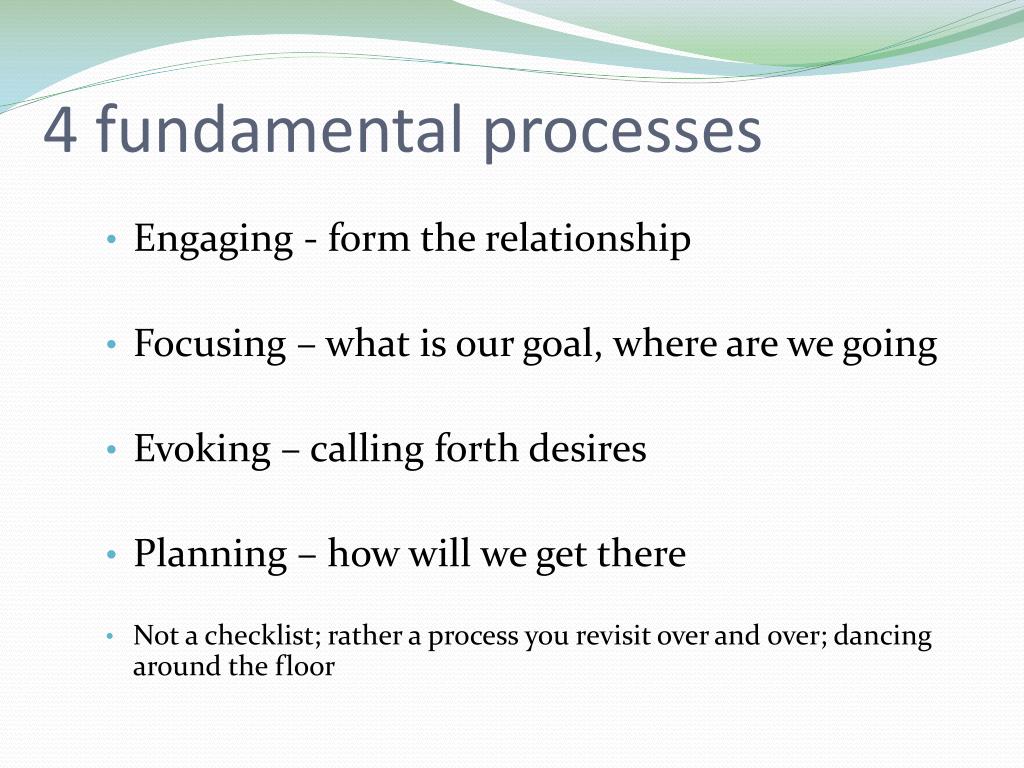 4 fundamental processes

• Engaging - form the relationship

• Focusing – what is our goal, where are we going

• Evoking – calling forth desires

• Planning – how will we get there

• Not a checklist; rather a process you revisit over and over; dancing around the floor